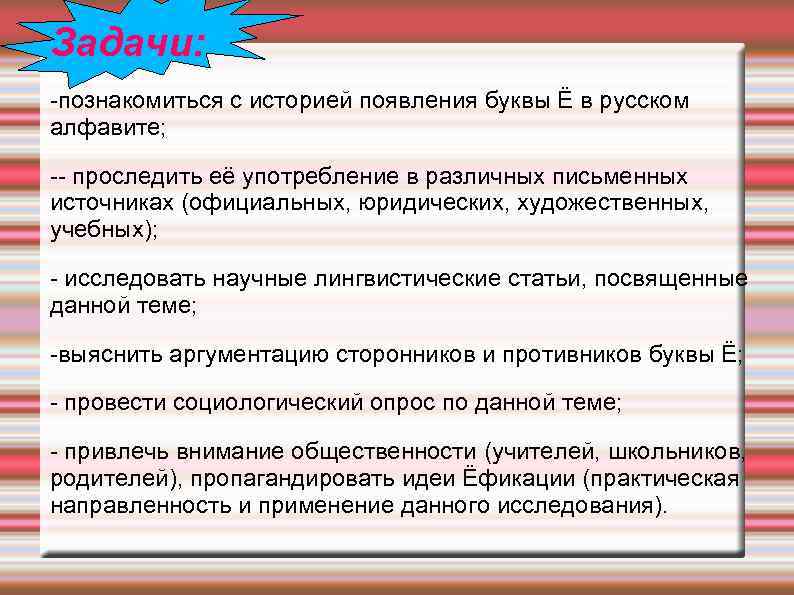 Задачи:

-познакомиться с историей появления буквы Ё в русском алфавите;

-- проследить её употребление в различных письменных источниках (официальных, юридических, художественных, учебных);

- исследовать научные лингвистические статьи, посвященные данной теме;

-выяснить аргументацию сторонников и противников буквы Ё;

- провести социологический опрос по данной теме;

- привлечь внимание общественности (учителей, школьников, родителей), пропагандировать идеи Ёфикации (практическая направленность и применение данного исследования).